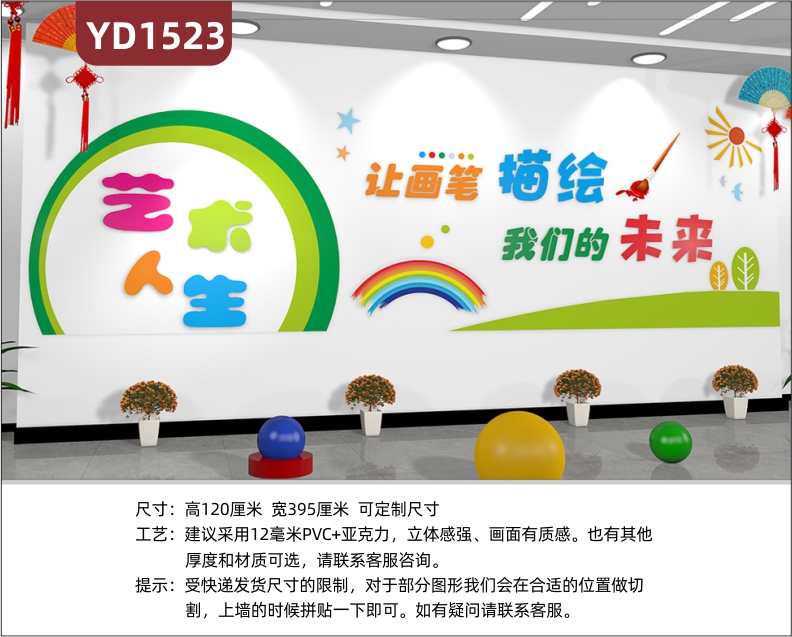 YD1523

艺术人生

让画笔 描绘 我们的 未来

尺寸：高120厘米 宽395厘米 可定制尺寸
工艺：建议采用12毫米PVC+亚克力，立体感强、画面有质感。也有其他厚度和材质可选，请联系客服咨询。
提示：受快递发货尺寸的限制，对于部分图形我们会在合适的位置做切割，上墙的时候拼贴一下即可。如有疑问请联系客服。